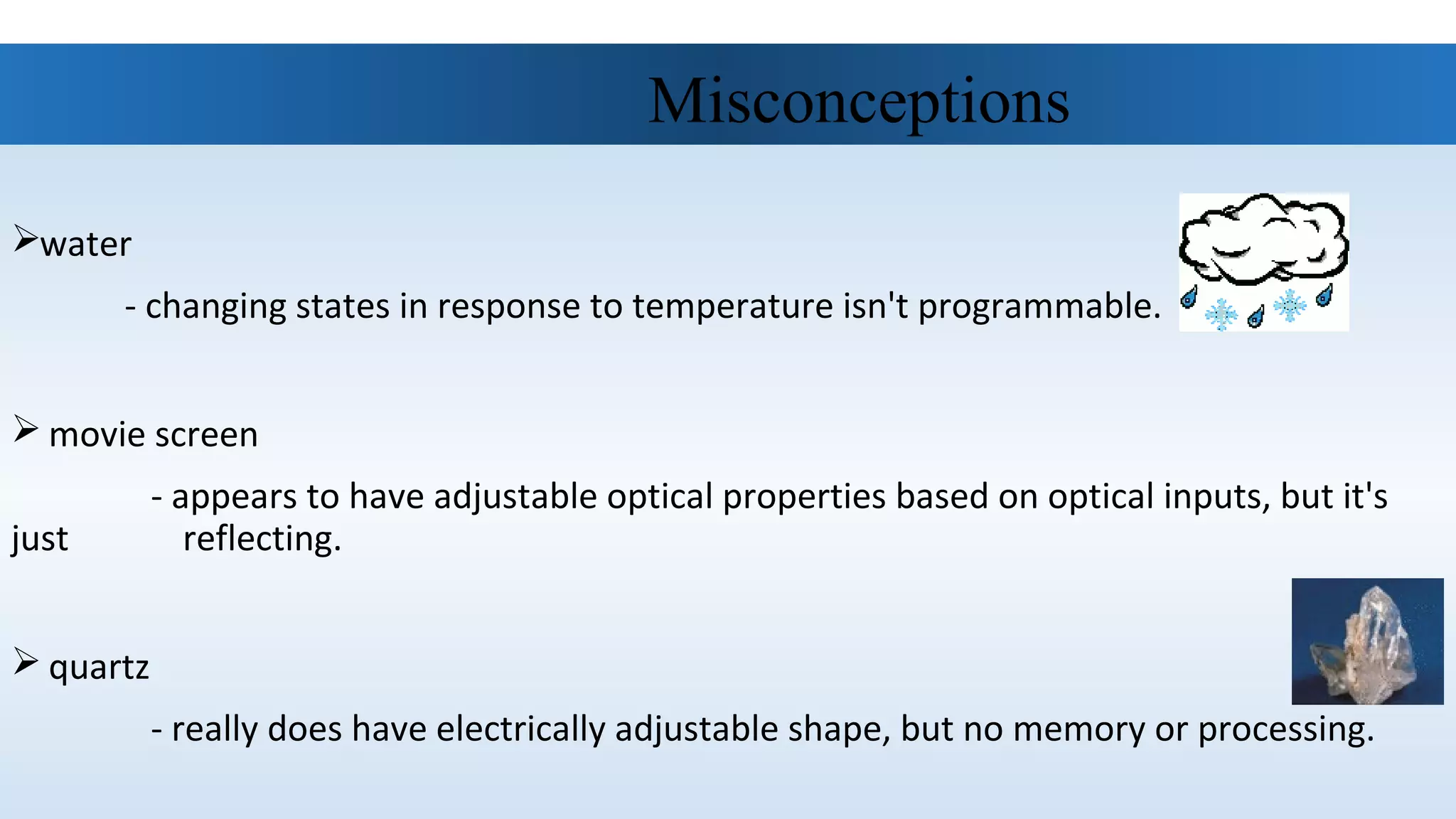 Misconceptions

➢water

- changing states in response to temperature isn't programmable.

➢ movie screen

- appears to have adjustable optical properties based on optical inputs, but it's just reflecting.

➢ quartz

- really does have electrically adjustable shape, but no memory or processing.